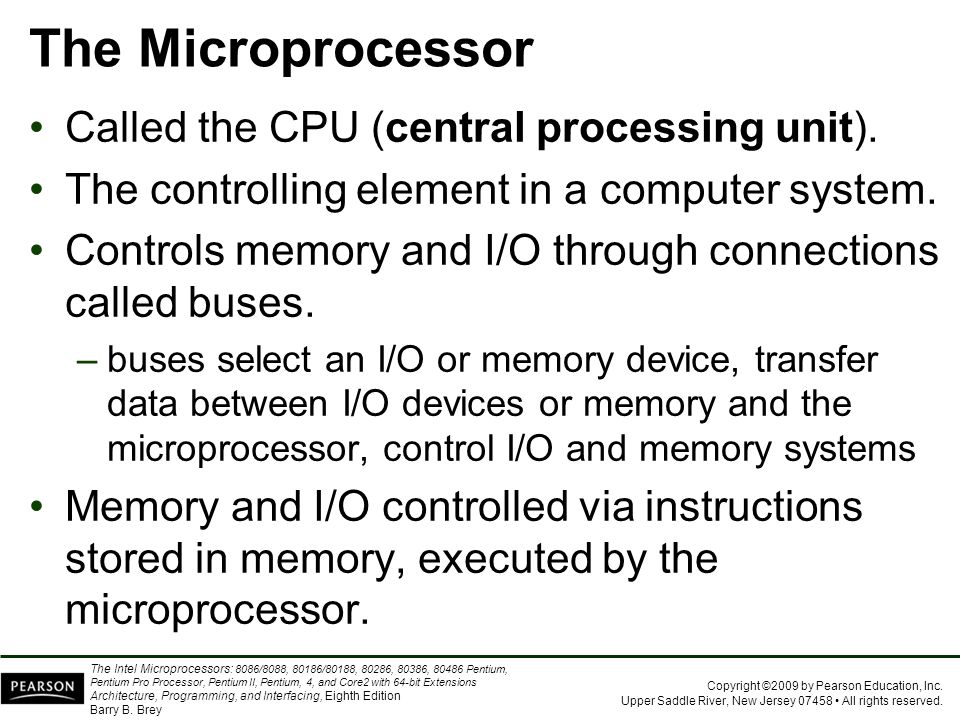 The Microprocessor

• Called the CPU (central processing unit).

• The controlling element in a computer system.

• Controls memory and I/O through connections called buses.

– buses select an I/O or memory device, transfer data between I/O devices or memory and the microprocessor, control I/O and memory systems

• Memory and I/O controlled via instructions stored in memory, executed by the microprocessor.

PEARSON

The Intel Microprocessors: 8086/8088, 80186/80188, 80286, 80386, 80486 Pentium, Pentium Pro Processor, Pentium II, Pentium, 4, and Core2 with 64-bit Extensions Architecture, Programming, and Interfacing, Eighth Edition
Barry B. Brey

Copyright ©2009 by Pearson Education, Inc.
Upper Saddle River, New Jersey 07458 • All rights reserved.